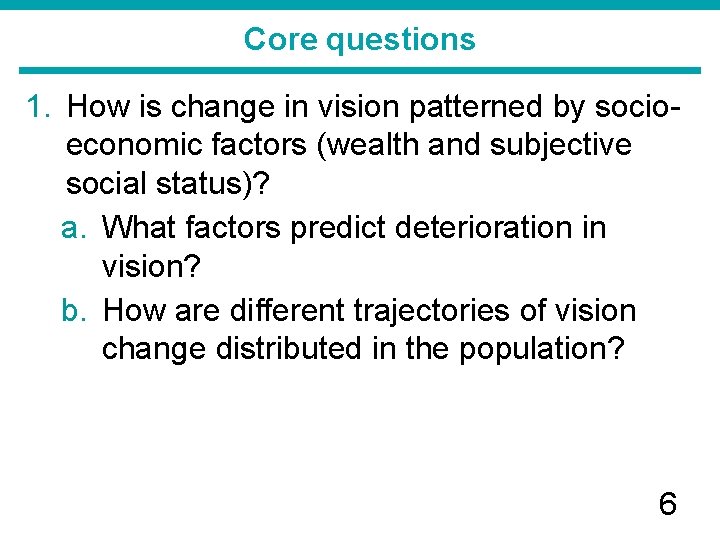 Core questions

1. How is change in vision patterned by socio-economic factors (wealth and subjective social status)?

a. What factors predict deterioration in vision?

b. How are different trajectories of vision change distributed in the population?

6